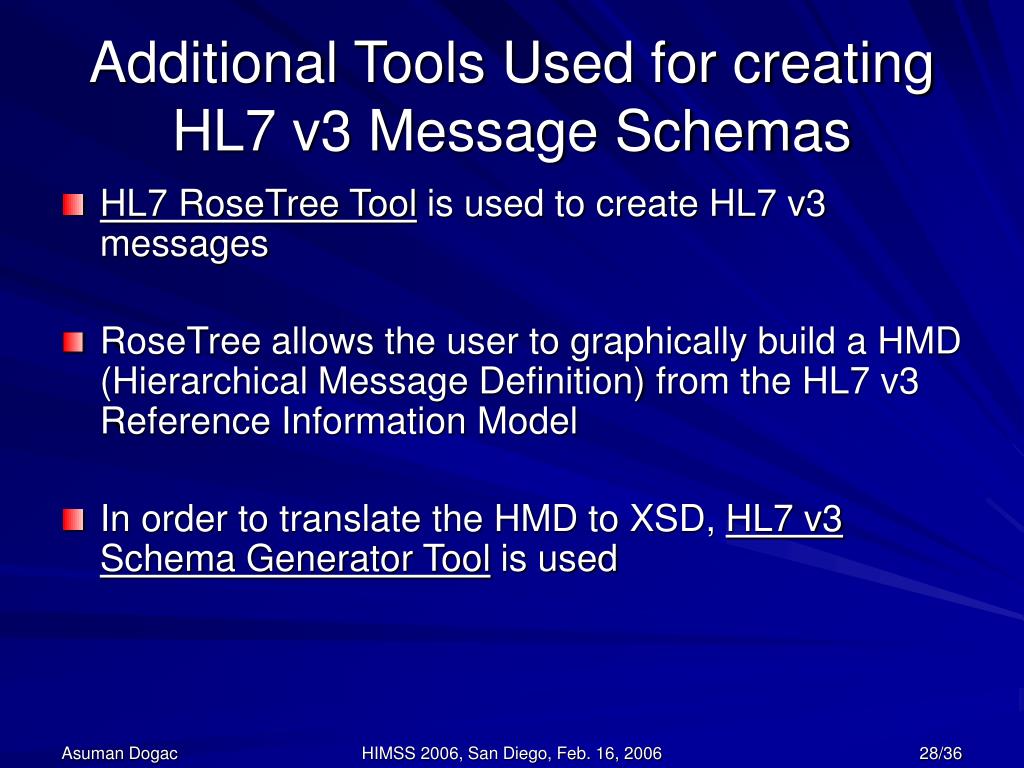 Additional Tools Used for creating HL7 v3 Message Schemas

HL7 RoseTree Tool is used to create HL7 v3 messages

RoseTree allows the user to graphically build a HMD (Hierarchical Message Definition) from the HL7 v3 Reference Information Model

In order to translate the HMD to XSD, HL7 v3 Schema Generator Tool is used

Asuman Dogac

HIMSS 2006, San Diego, Feb. 16, 2006

28/36